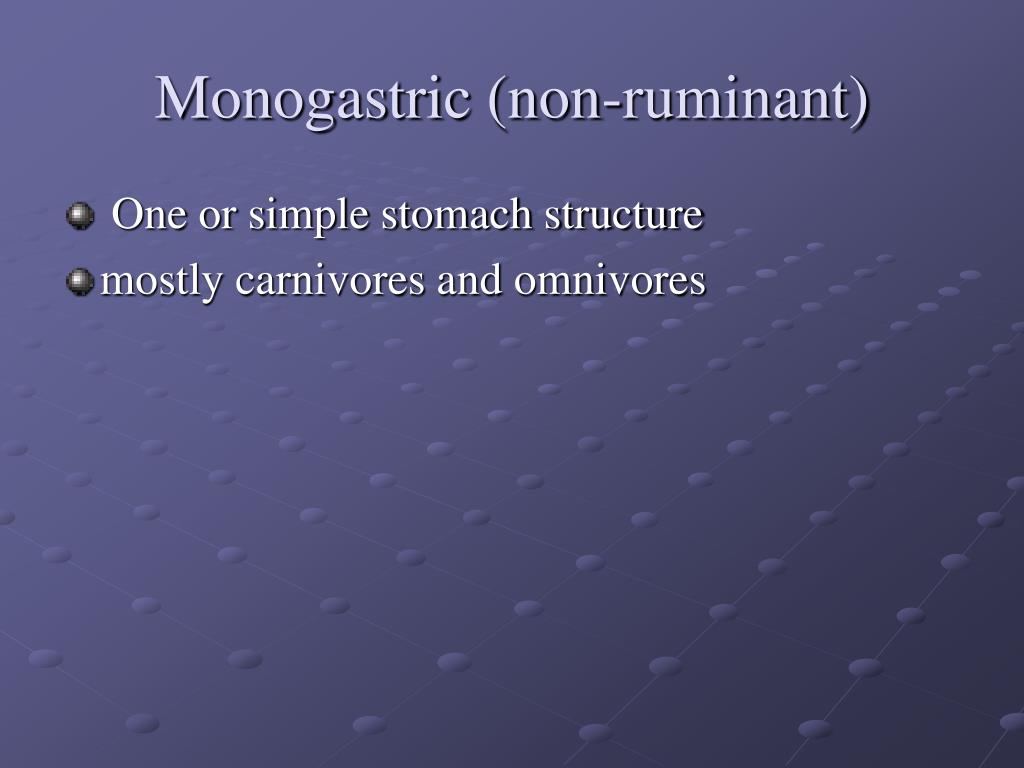 Monogastric (non-ruminant)

One or simple stomach structure

mostly carnivores and omnivores